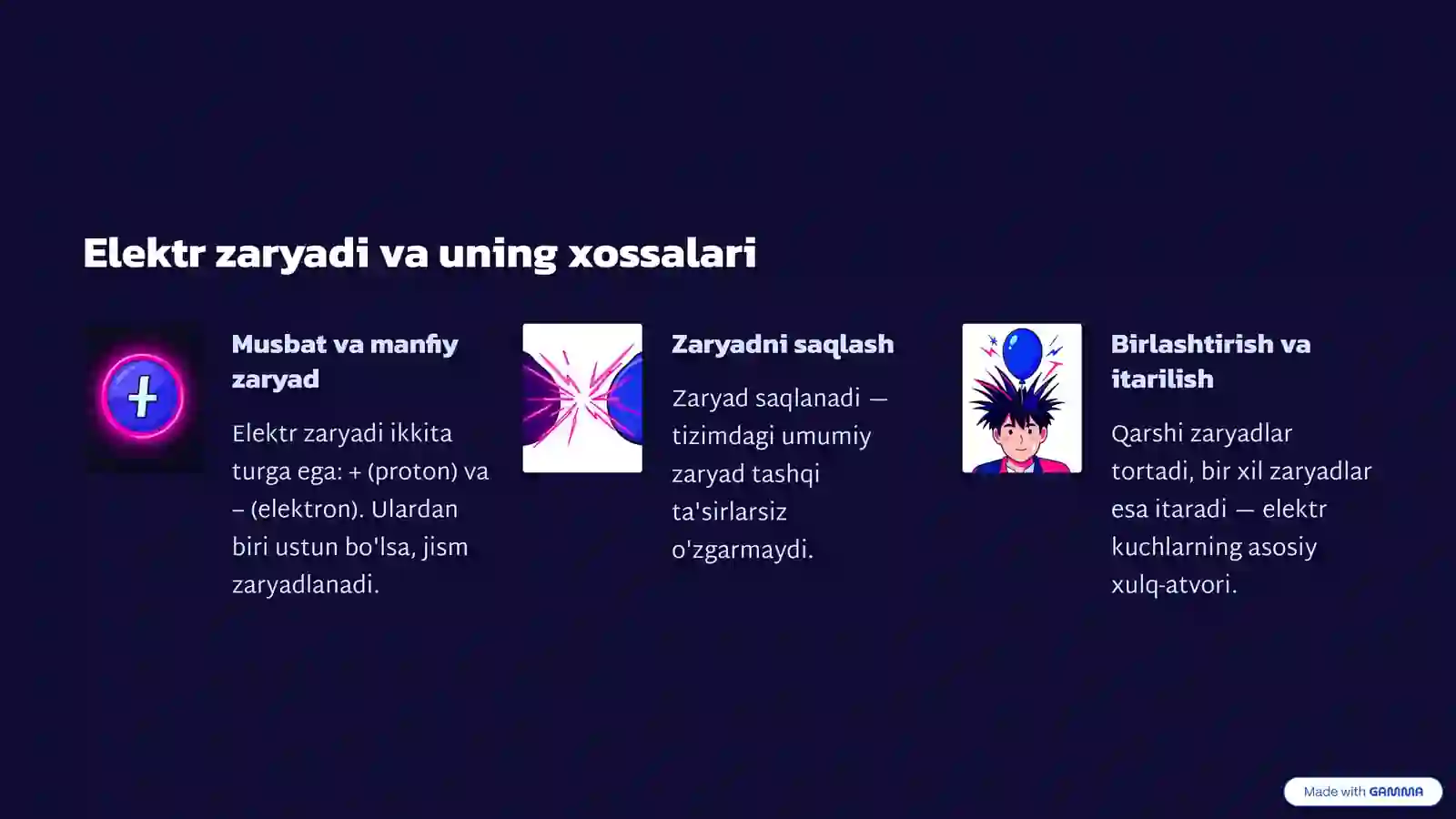 Elektr zaryadi va uning xossalari

Musbat va manfiy zaryad

Elektr zaryadi ikkita turga ega: + (proton) va – (elektron). Ulardan biri ustun bo'lsa, jism zaryadlanadi.

Zaryadni saqlash

Zaryad saqlanadi — tizimdagi umumiy zaryad tashqi ta'sirlarsiz o'zgarmaydi.

Birlashtirish va itarilish

Qarshi zaryadlar tortadi, bir xil zaryadlar esa itaradi — elektr kuchlarning asosiy xulq-atvori.

Made with GAMMA